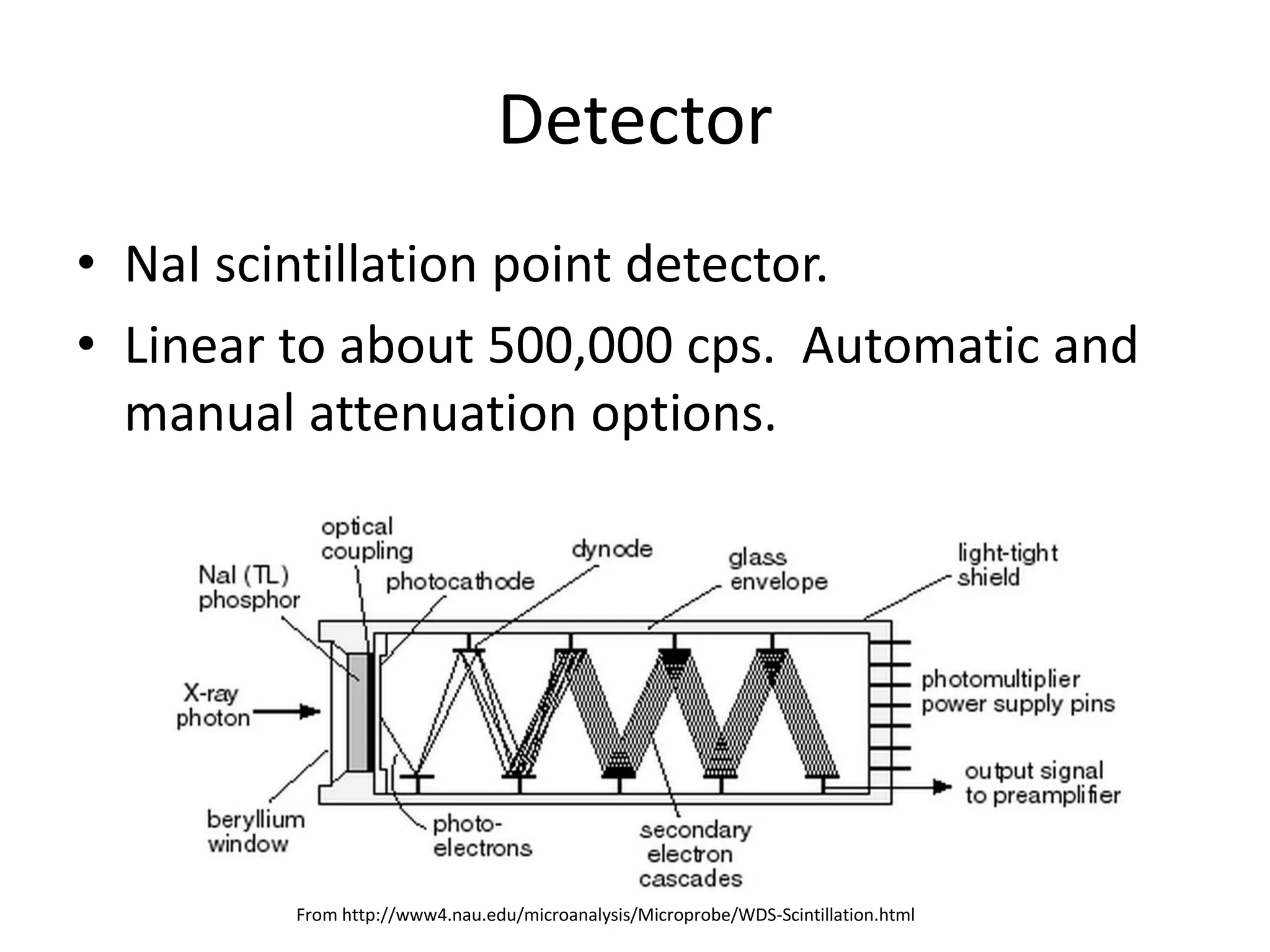 Detector

• NaI scintillation point detector.
• Linear to about 500,000 cps. Automatic and manual attenuation options.

optical coupling
NaI (TL) phosphor
photocathode
dynode
glass envelope
light-tight shield
X-ray photon
photomultiplier power supply pins
output signal to preamplifier
beryllium window
photo-electrons
secondary electron cascades

From http://www4.nau.edu/microanalysis/Microprobe/WDS-Scintillation.html